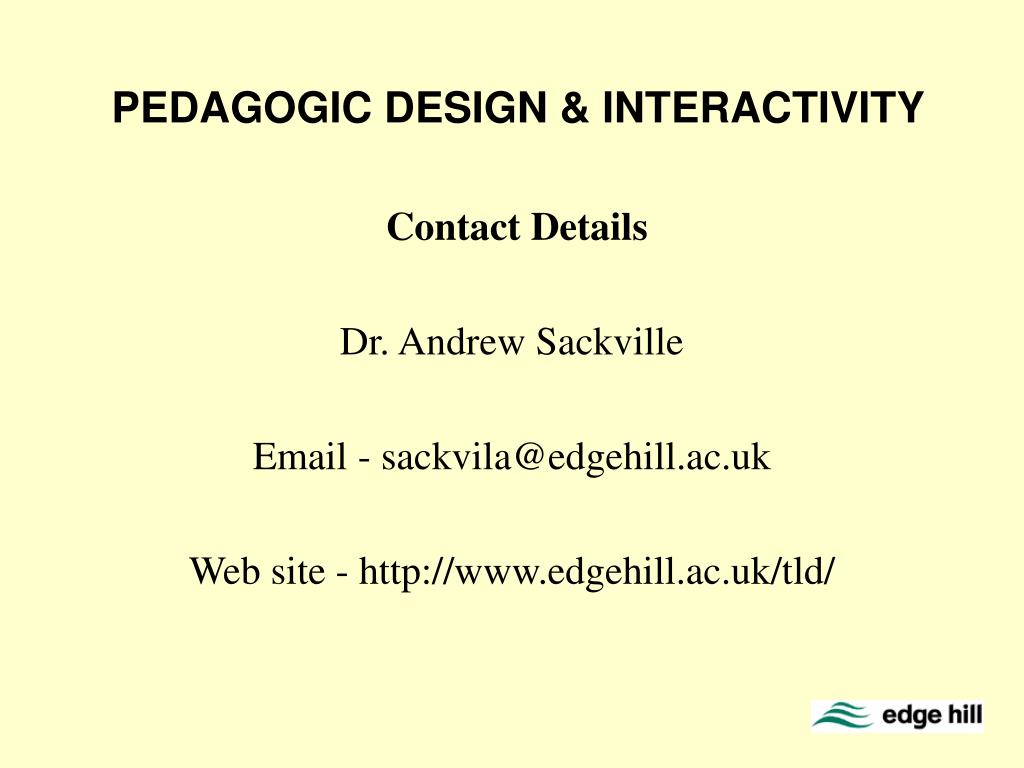 PEDAGOGIC DESIGN & INTERACTIVITY

Contact Details

Dr. Andrew Sackville

Email - sackvila@edgehill.ac.uk

Web site - http://www.edgehill.ac.uk/tld/

edge hill